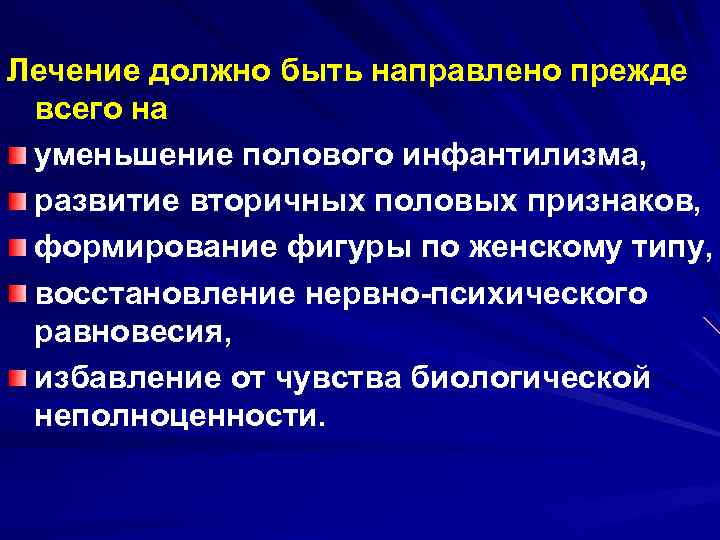 Лечение должно быть направлено прежде всего на

- уменьшение полового инфантилизма,
- развитие вторичных половых признаков,
- формирование фигуры по женскому типу,
- восстановление нервно-психического равновесия,
- избавление от чувства биологической неполноценности.